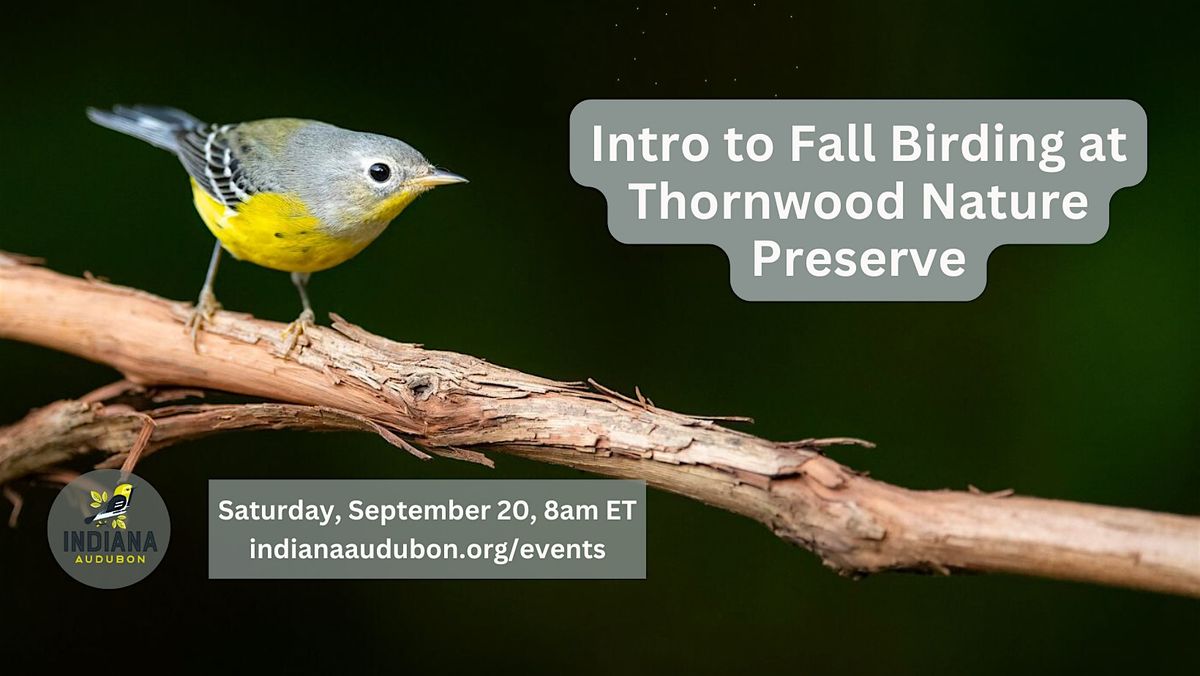 Intro to Fall Birding at Thornwood Nature Preserve

INDIANA
AUDUBON

Saturday, September 20, 8am ET
indianaaudubon.org/events